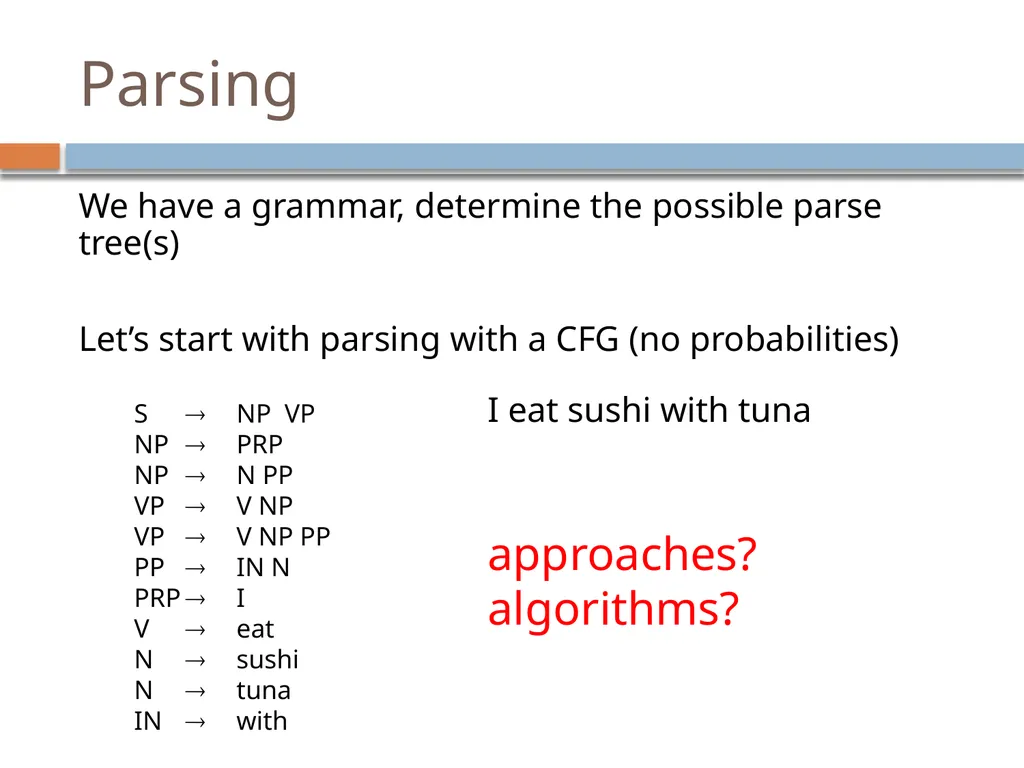 Parsing

We have a grammar, determine the possible parse tree(s)

Let’s start with parsing with a CFG (no probabilities)

S $\rightarrow$ NP VP
NP $\rightarrow$ PRP
NP $\rightarrow$ N PP
VP $\rightarrow$ V NP
VP $\rightarrow$ V NP PP
PP $\rightarrow$ IN N
PRP $\rightarrow$ I
V $\rightarrow$ eat
N $\rightarrow$ sushi
N $\rightarrow$ tuna
IN $\rightarrow$ with

I eat sushi with tuna

approaches?
algorithms?